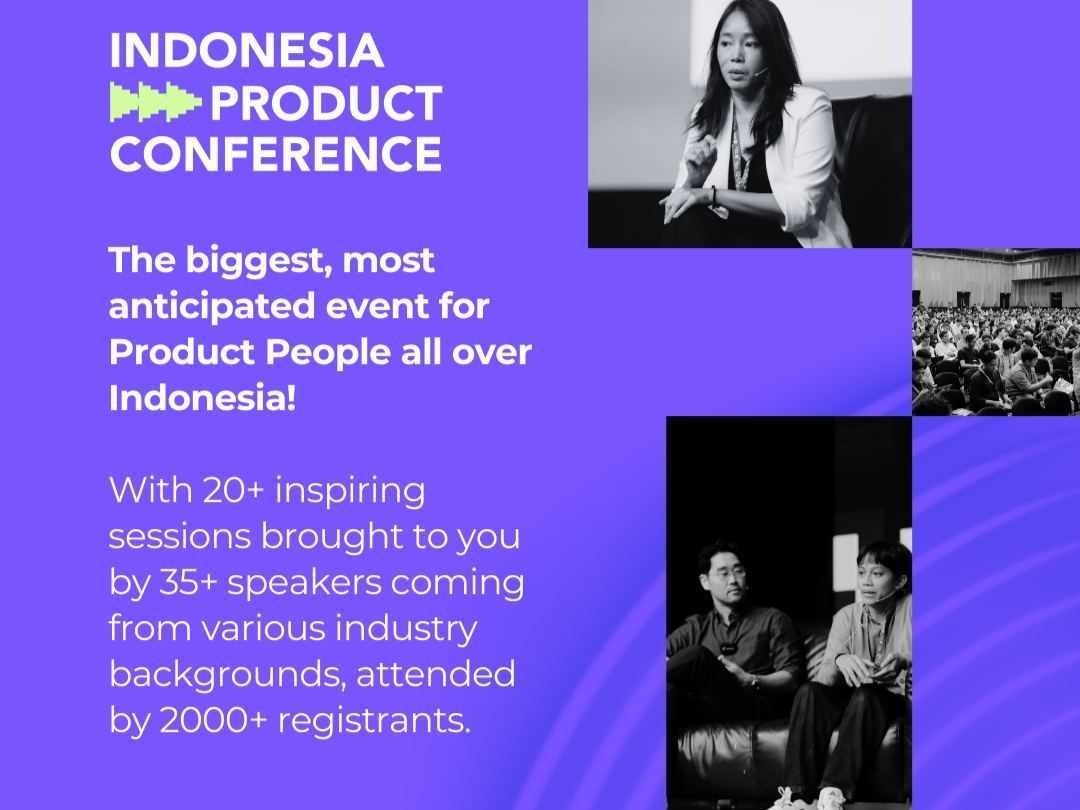 INDONESIA PRODUCT CONFERENCE

The biggest, most anticipated event for Product People all over Indonesia!

With 20+ inspiring sessions brought to you by 35+ speakers coming from various industry backgrounds, attended by 2000+ registrants.